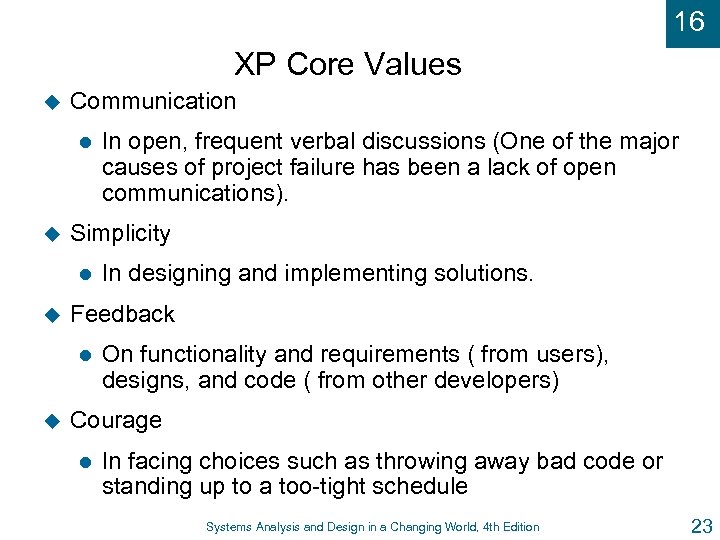 16

XP Core Values

Communication

In open, frequent verbal discussions (One of the major causes of project failure has been a lack of open communications).

Simplicity

In designing and implementing solutions.

Feedback

On functionality and requirements ( from users), designs, and code ( from other developers)

Courage

In facing choices such as throwing away bad code or standing up to a too-tight schedule

Systems Analysis and Design in a Changing World, 4th Edition

23